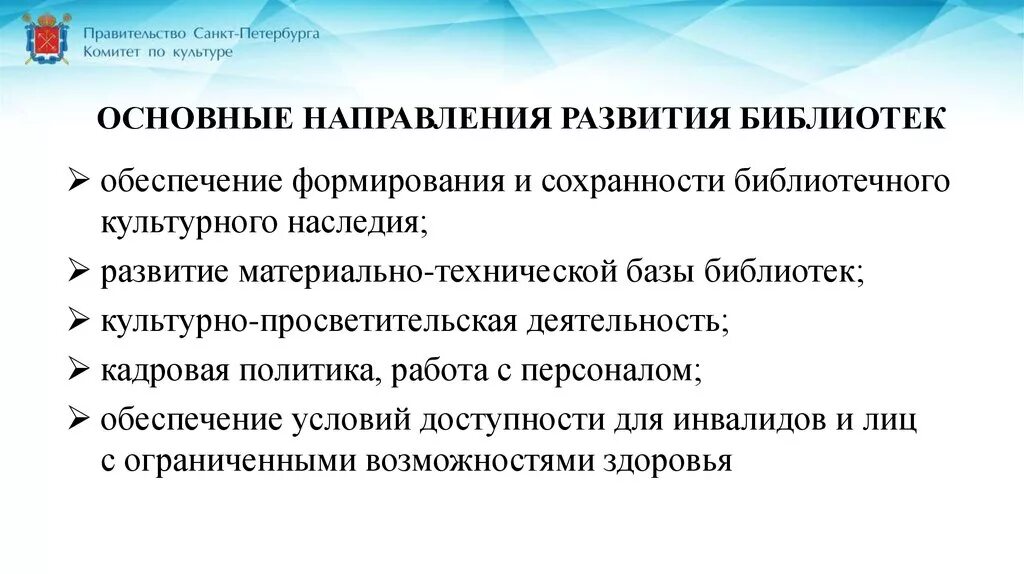 Правительство Санкт-Петербурга
Комитет по культуре

ОСНОВНЫЕ НАПРАВЛЕНИЯ РАЗВИТИЯ БИБЛИОТЕК

➢ обеспечение формирования и сохранности библиотечного культурного наследия;

➢ развитие материально-технической базы библиотек;

➢ культурно-просветительская деятельность;

➢ кадровая политика, работа с персоналом;

➢ обеспечение условий доступности для инвалидов и лиц с ограниченными возможностями здоровья